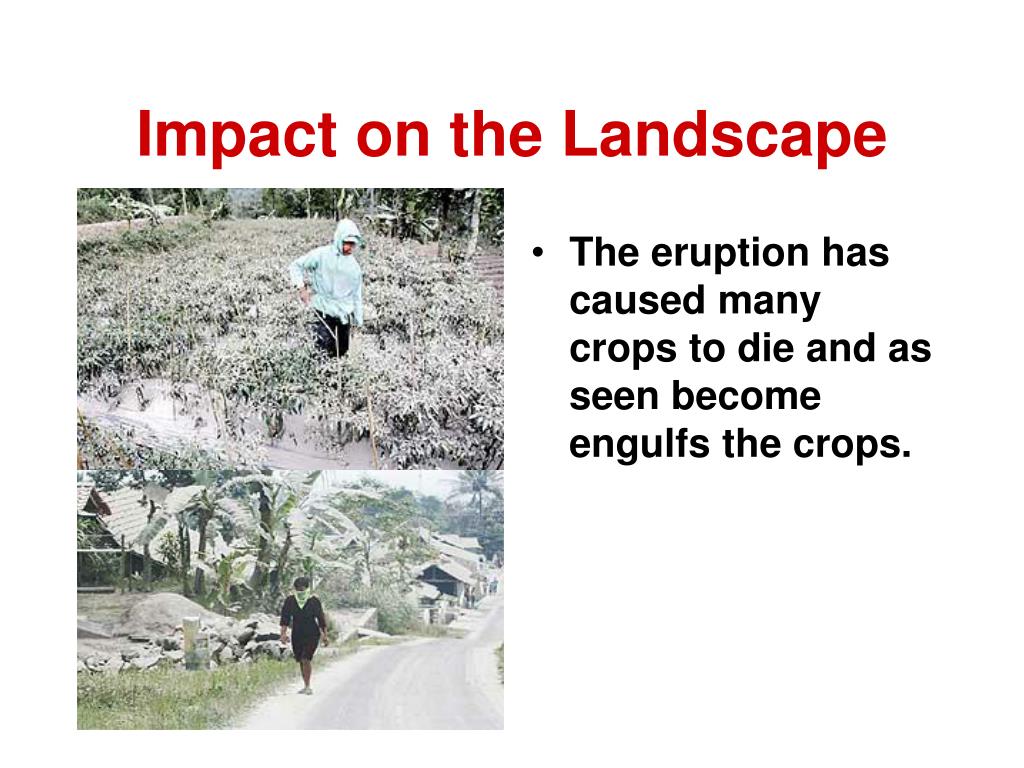 Impact on the Landscape

• The eruption has caused many crops to die and as seen become engulfs the crops.